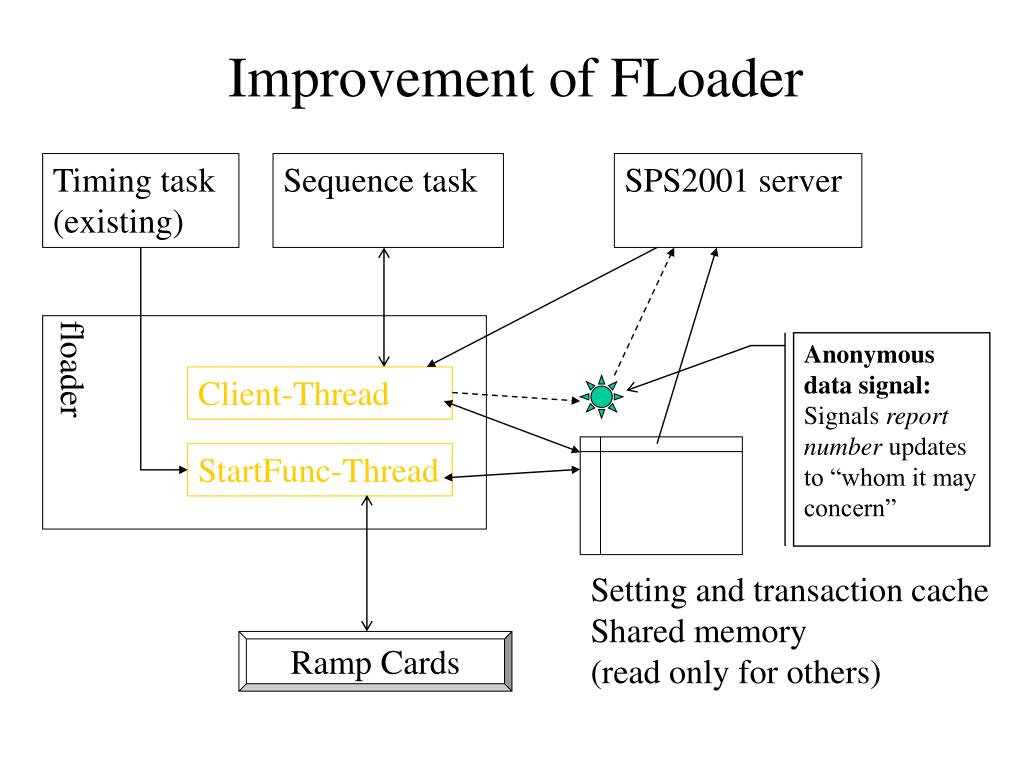 Improvement of FLoader

Timing task (existing)

Sequence task

SPS2001 server

floader

Client-Thread

StartFunc-Thread

Anonymous data signal: Signals report number updates to “whom it may concern”

Setting and transaction cache
Shared memory
(read only for others)

Ramp Cards